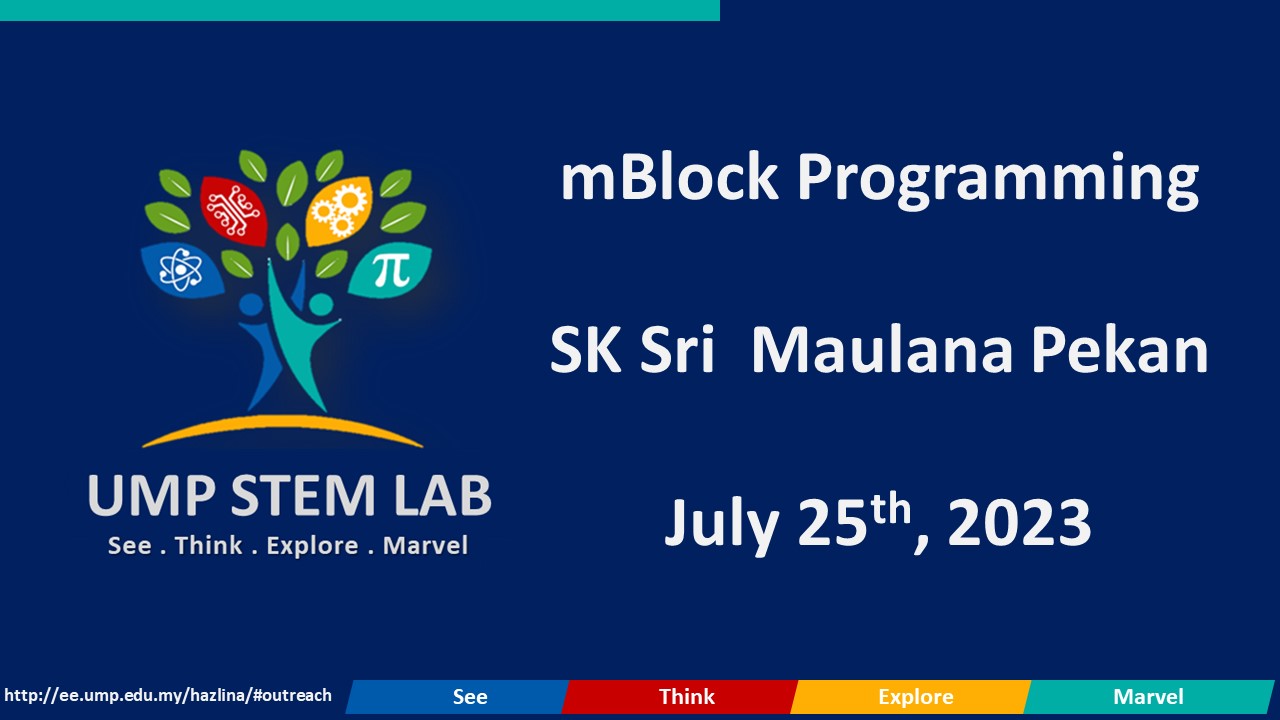 π

UMP STEM LAB
See . Think . Explore . Marvel

mBlock Programming

SK Sri  Maulana Pekan

July 25$^{th}$, 2023

http://ee.ump.edu.my/hazlina/#outreach

See Think Explore Marvel